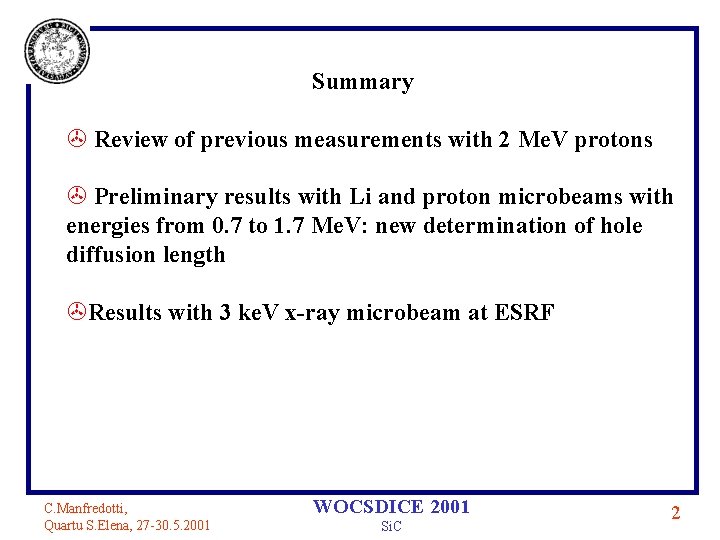 Summary

Review of previous measurements with 2 MeV protons

Preliminary results with Li and proton microbeams with energies from 0.7 to 1.7 MeV: new determination of hole diffusion length

Results with 3 keV x-ray microbeam at ESRF

C.Manfredotti,
Quartu S.Elena, 27-30.5.2001

WOCSDICE 2001
SiC

2